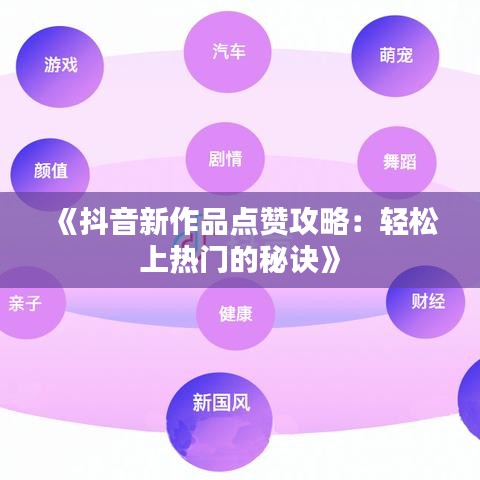 游戏

汽车

萌宠

颜值

剧情

舞蹈

《抖音新作品点赞攻略：轻松上热门的秘诀》

亲子

健康

财经

新国风